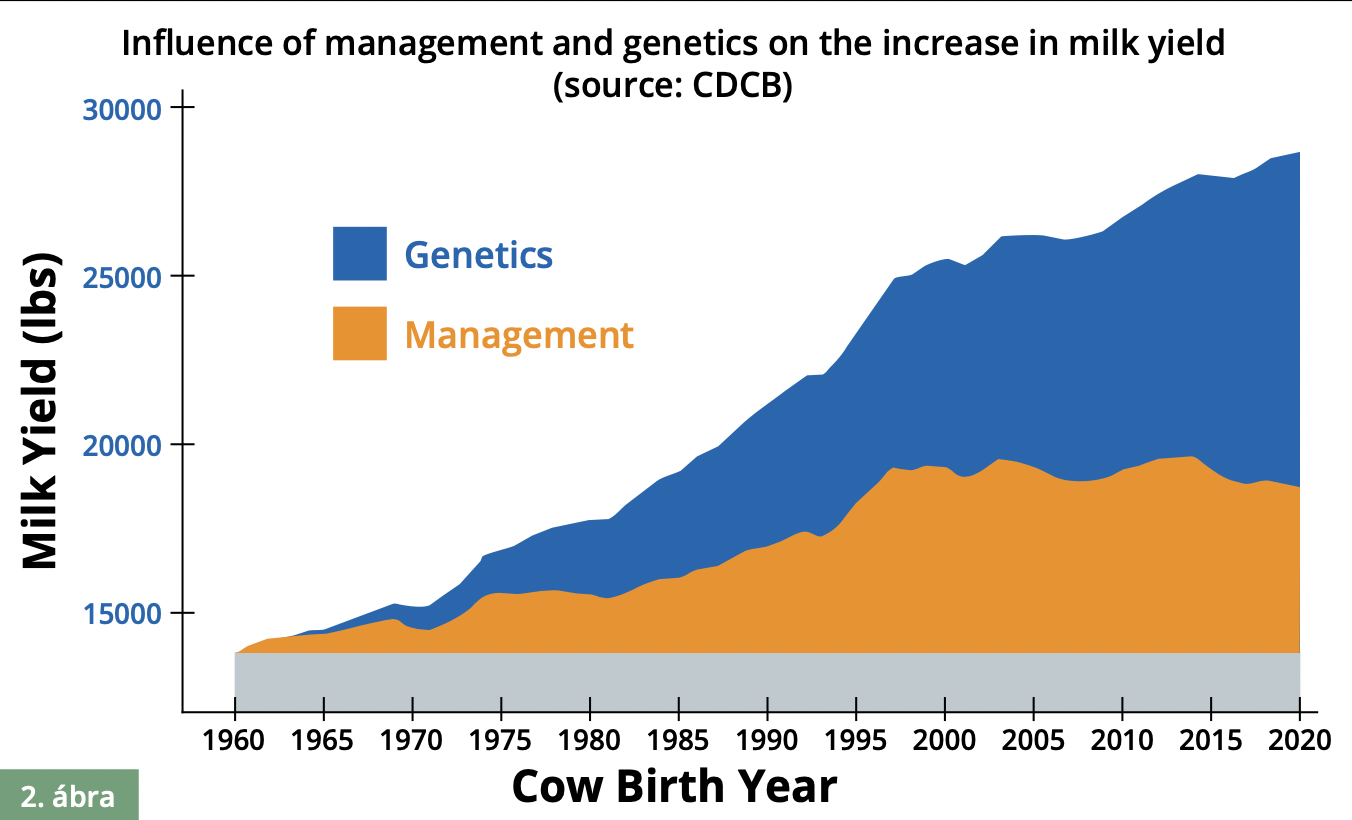 Influence of management and genetics on the increase in milk yield
(source: CDCB)

Milk Yield (lbs)

30000
25000
20000
15000

Genetics
Management

1960 1965 1970 1975 1980 1985 1990 1995 2000 2005 2010 2015 2020

Cow Birth Year

2. ábra